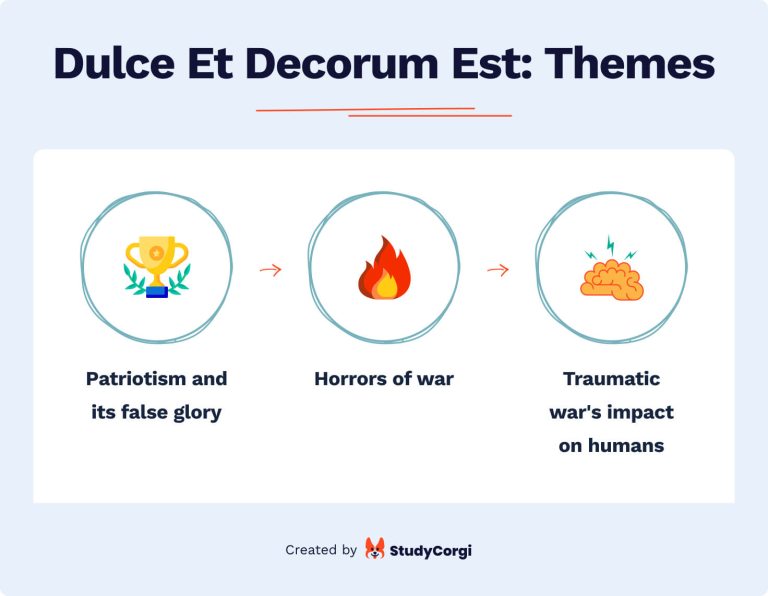 Dulce Et Decorum Est: Themes

Patriotism and its false glory

Horrors of war

Traumatic war's impact on humans

Created by StudyCorgi